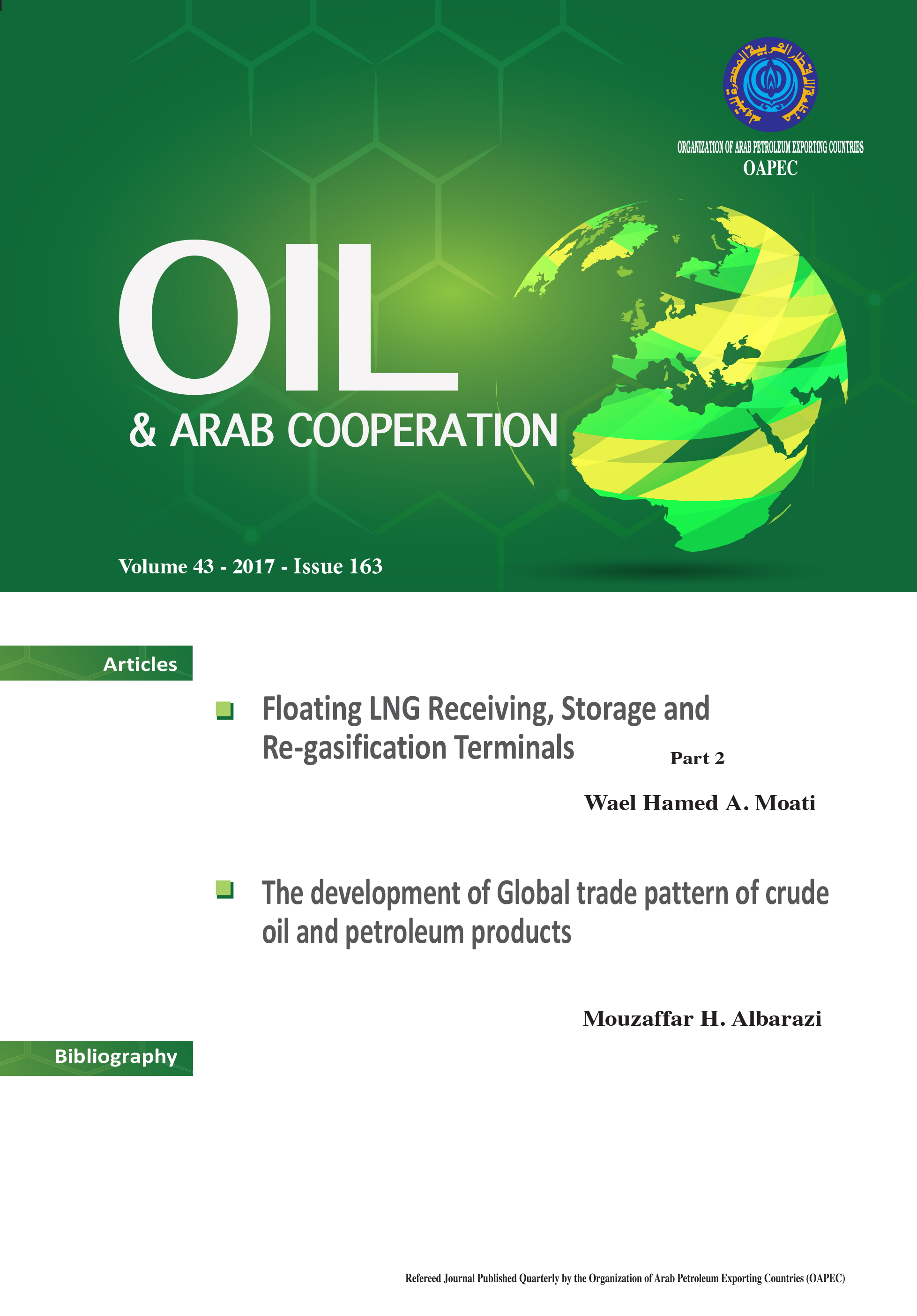 منظمة الأقطار العربية المصدرة للبترول

ORGANIZATION OF ARAB PETROLEUM EXPORTING COUNTRIES
OAPEC

OIL
& ARAB COOPERATION

Volume 43 - 2017 - Issue 163

Articles

Floating LNG Receiving, Storage and Re-gasification Terminals
Part 2

Wael Hamed A. Moati

The development of Global trade pattern of crude oil and petroleum products

Mouzaffar H. Albarazi

Bibliography

Refereed Journal Published Quarterly by the Organization of Arab Petroleum Exporting Countries (OAPEC)